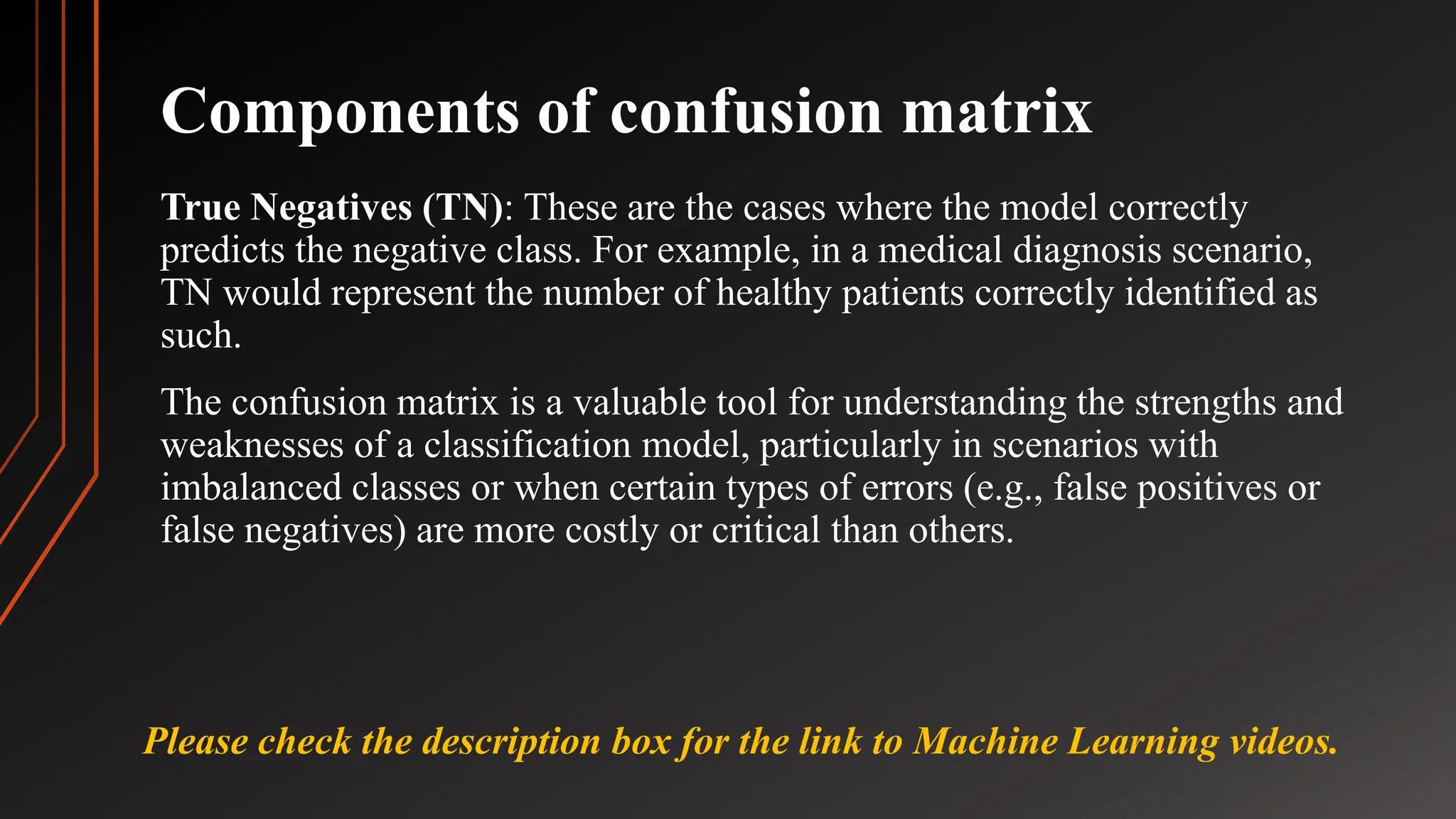 Components of confusion matrix

True Negatives (TN): These are the cases where the model correctly predicts the negative class. For example, in a medical diagnosis scenario, TN would represent the number of healthy patients correctly identified as such.

The confusion matrix is a valuable tool for understanding the strengths and weaknesses of a classification model, particularly in scenarios with imbalanced classes or when certain types of errors (e.g., false positives or false negatives) are more costly or critical than others.

Please check the description box for the link to Machine Learning videos.